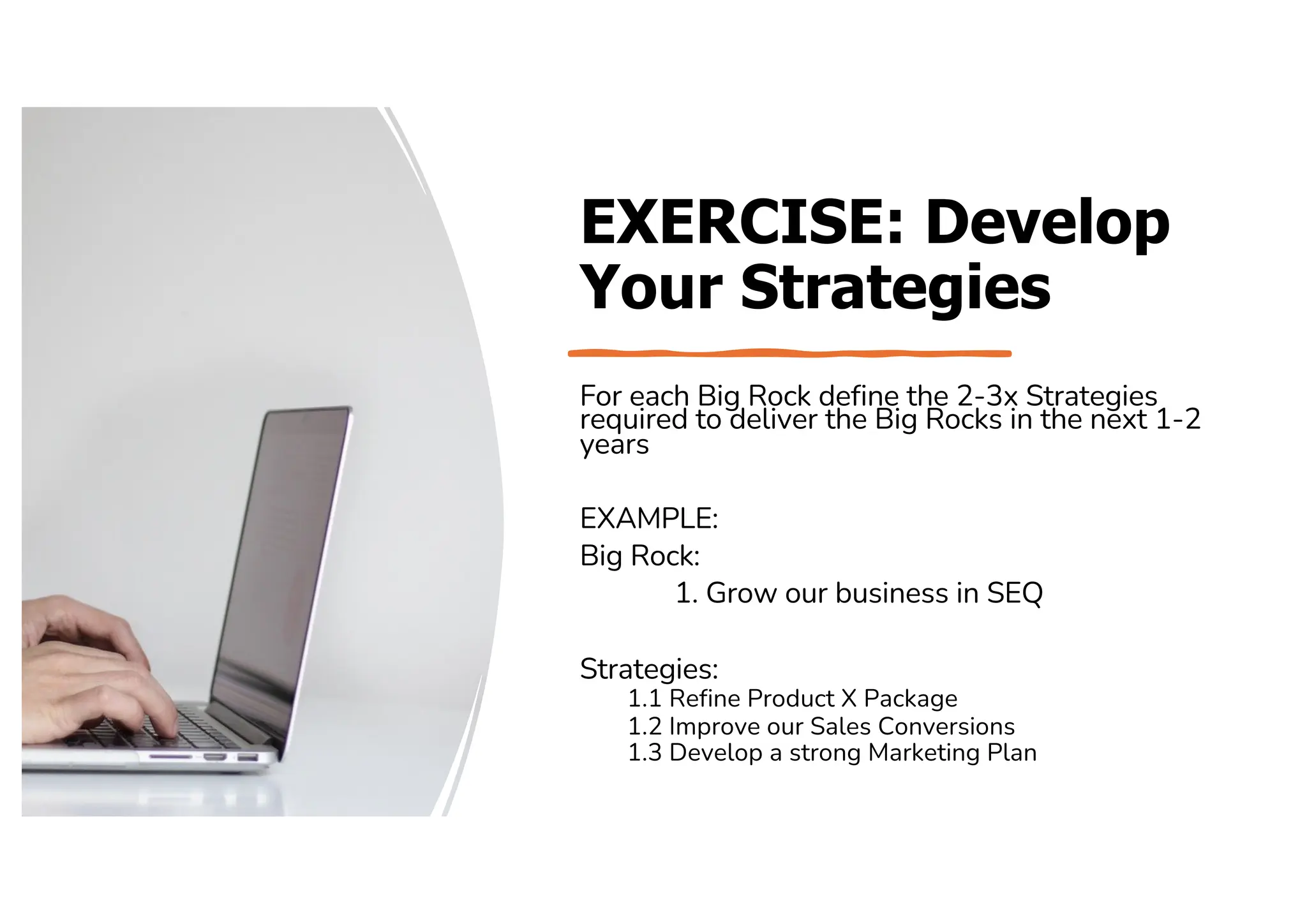 EXERCISE: Develop Your Strategies

For each Big Rock define the 2-3x Strategies required to deliver the Big Rocks in the next 1-2 years

EXAMPLE:

Big Rock:

1. Grow our business in SEQ

Strategies:

1.1 Refine Product X Package
1.2 Improve our Sales Conversions
1.3 Develop a strong Marketing Plan